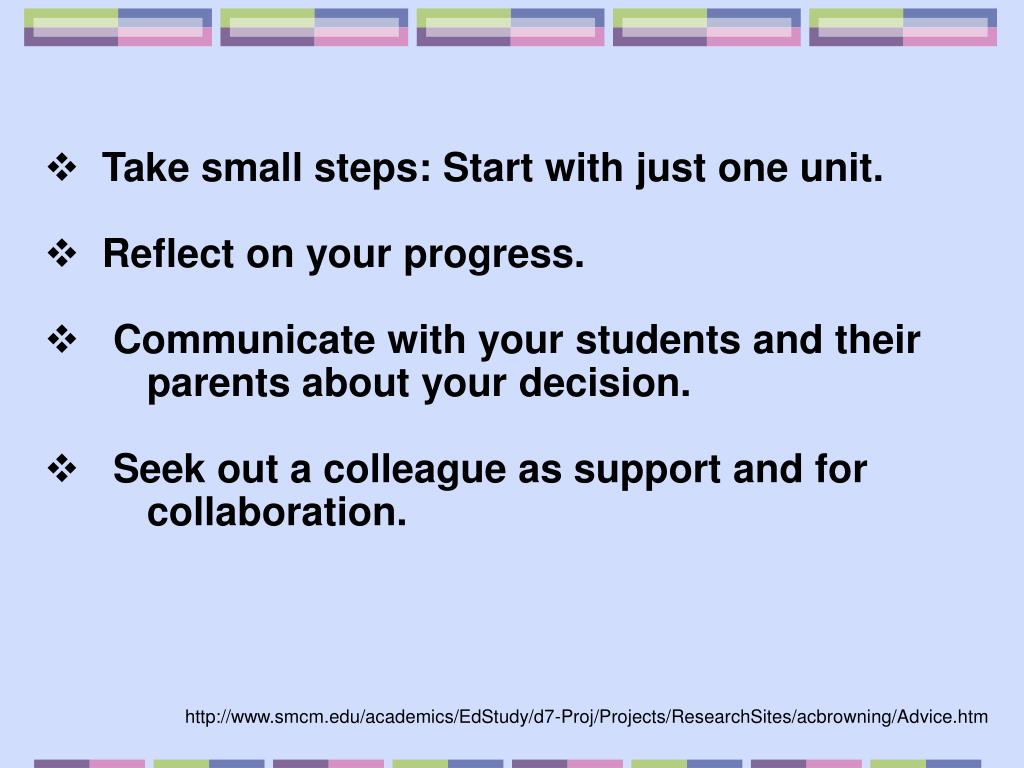 ❖ Take small steps: Start with just one unit.

❖ Reflect on your progress.

❖ Communicate with your students and their parents about your decision.

❖ Seek out a colleague as support and for collaboration.

http://www.smcm.edu/academics/EdStudy/d7-Proj/Projects/ResearchSites/acbrowning/Advice.htm